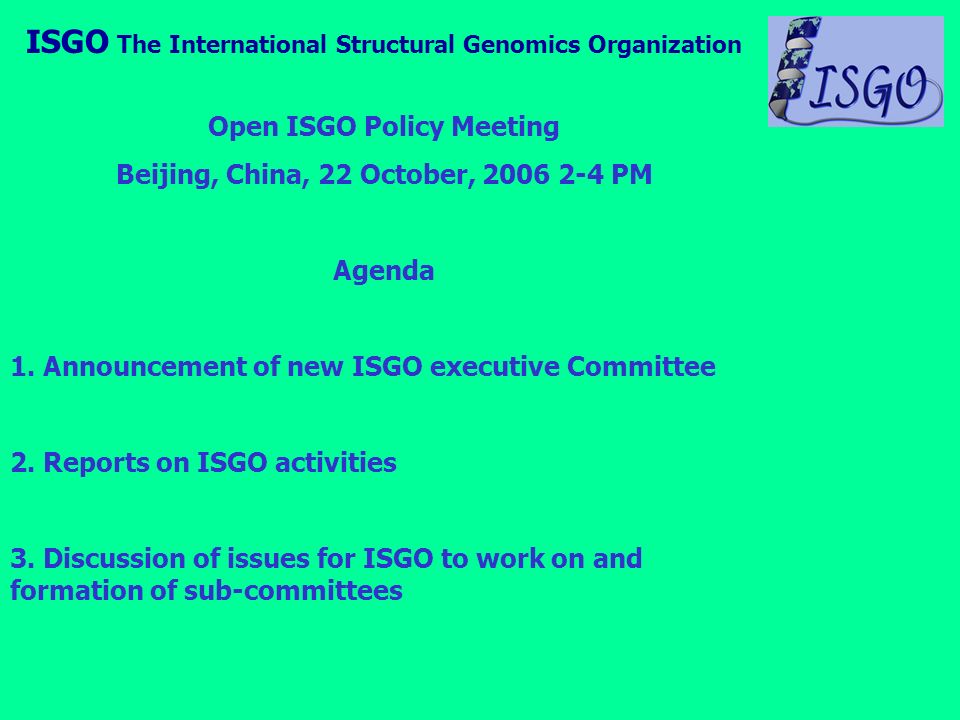 ISGO The International Structural Genomics Organization

ISGO

Open ISGO Policy Meeting

Beijing, China, 22 October, 2006 2-4 PM

Agenda

1. Announcement of new ISGO executive Committee

2. Reports on ISGO activities

3. Discussion of issues for ISGO to work on and formation of sub-committees